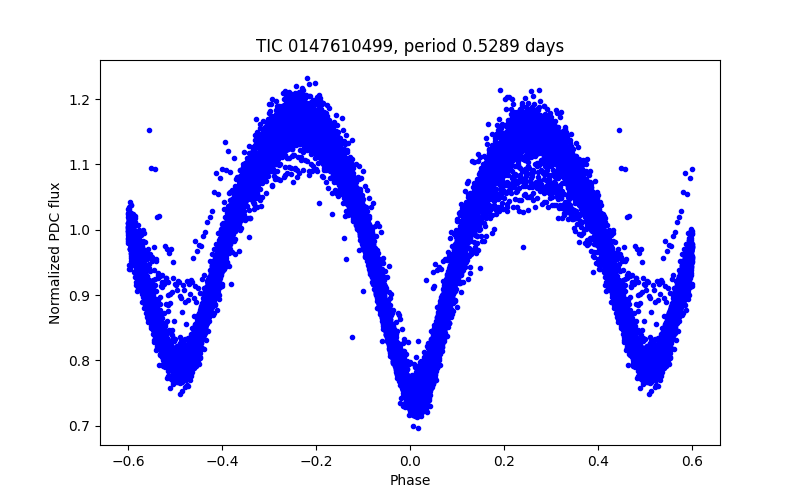 TIC 0147610499, period 0.5289 days

Normalized PDC flux

1.2
1.1
1.0
0.9
0.8
0.7

−0.6 −0.4 −0.2 0.0 0.2 0.4 0.6

Phase